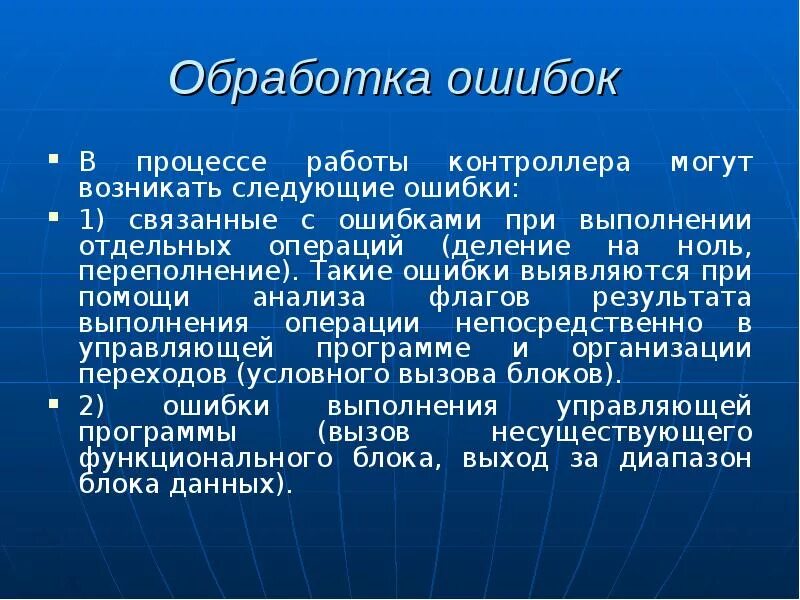 Обработка ошибок

▪ В процессе работы контроллера могут возникать следующие ошибки:

▪ 1) связанные с ошибками при выполнении отдельных операций (деление на ноль, переполнение). Такие ошибки выявляются при помощи анализа флагов результата выполнения операции непосредственно в управляющей программе и организации переходов (условного вызова блоков).

▪ 2) ошибки выполнения управляющей программы (вызов несуществующего функционального блока, выход за диапазон блока данных).